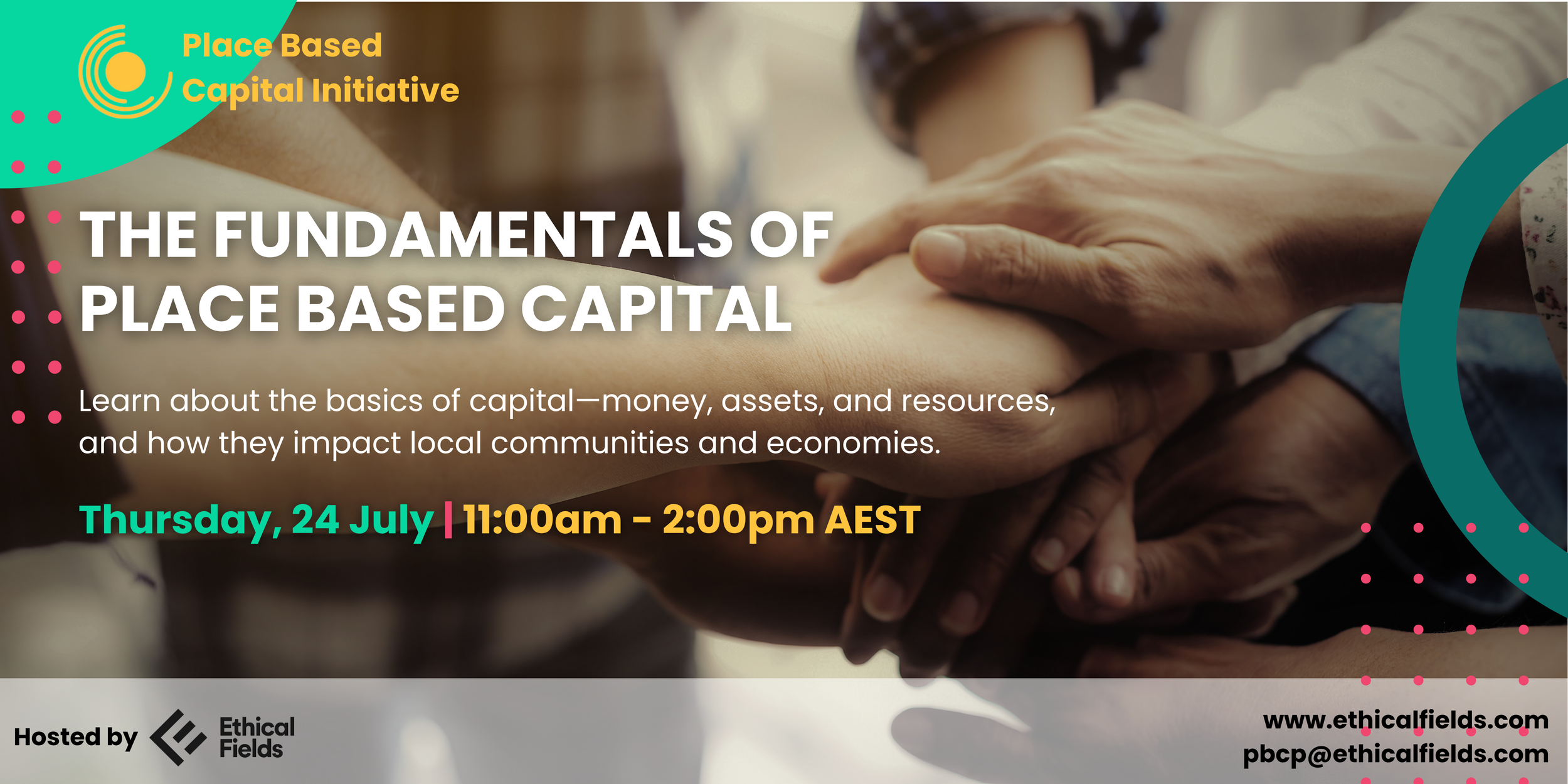 Place Based
Capital Initiative

THE FUNDAMENTALS OF PLACE BASED CAPITAL

Learn about the basics of capital—money, assets, and resources, and how they impact local communities and economies.

Thursday, 24 July | 11:00am - 2:00pm AEST

Hosted by Ethical Fields

www.ethicalfields.com
pbcp@ethicalfields.com